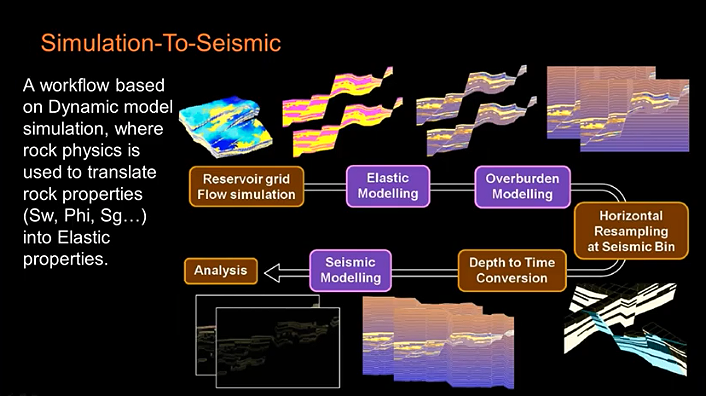 Simulation-To-Seismic

A workflow based on Dynamic model simulation, where rock physics is used to translate rock properties (Sw, Phi, Sg…) into Elastic properties.

Reservoir grid Flow simulation

Elastic Modelling

Overburden Modelling

Horizontal Resampling at Seismic Bin

Depth to Time Conversion

Seismic Modelling

Analysis